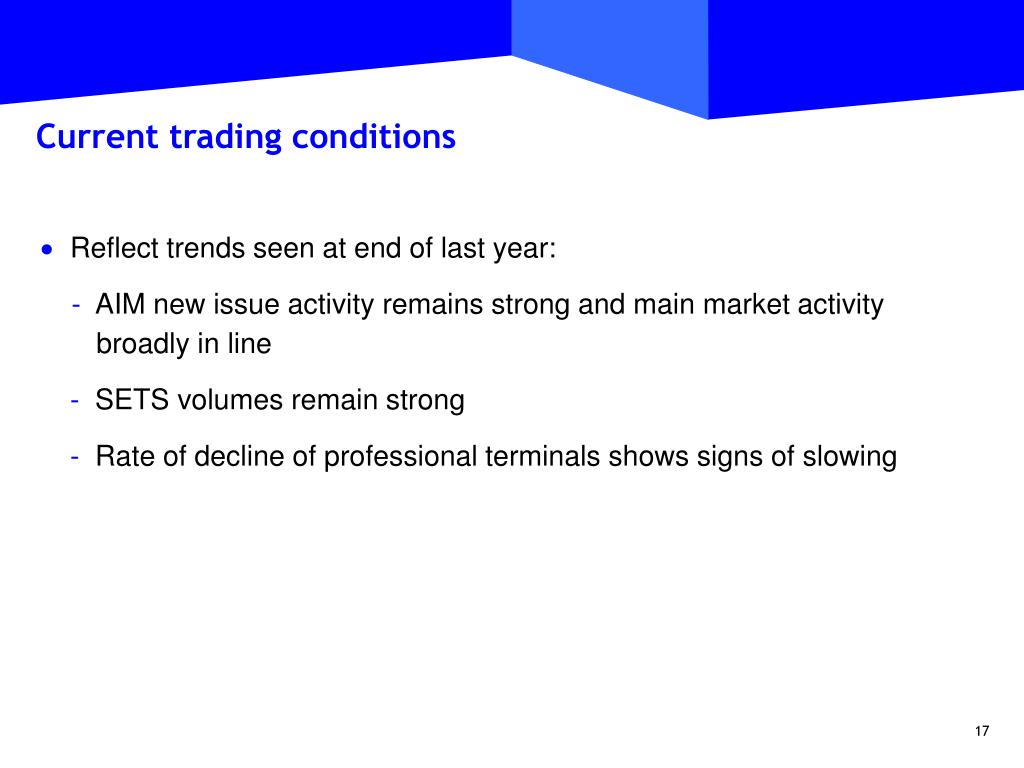 Current trading conditions

• Reflect trends seen at end of last year:

- AIM new issue activity remains strong and main market activity broadly in line

- SETS volumes remain strong

- Rate of decline of professional terminals shows signs of slowing

17